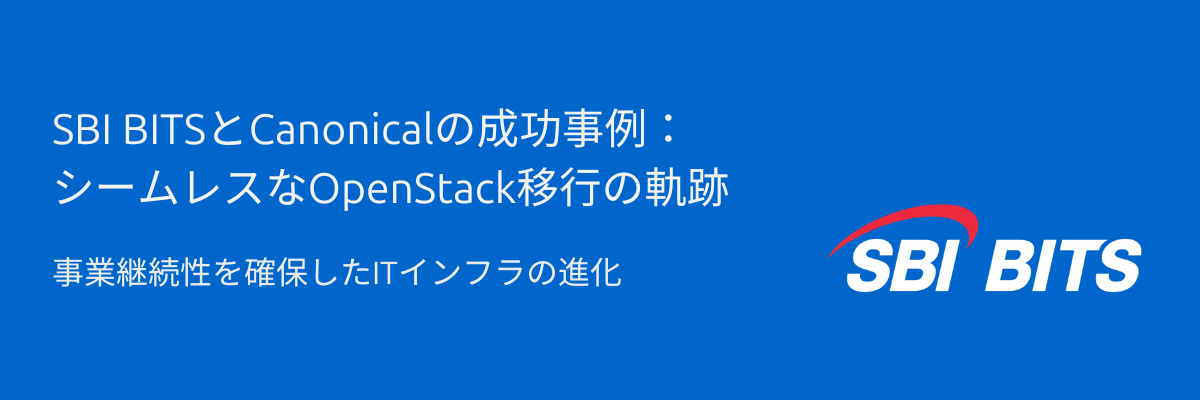 SBI BITSとCanonicalの成功事例：
シームレスなOpenStack移行の軌跡

事業継続性を確保したITインフラの進化

SBI BITS